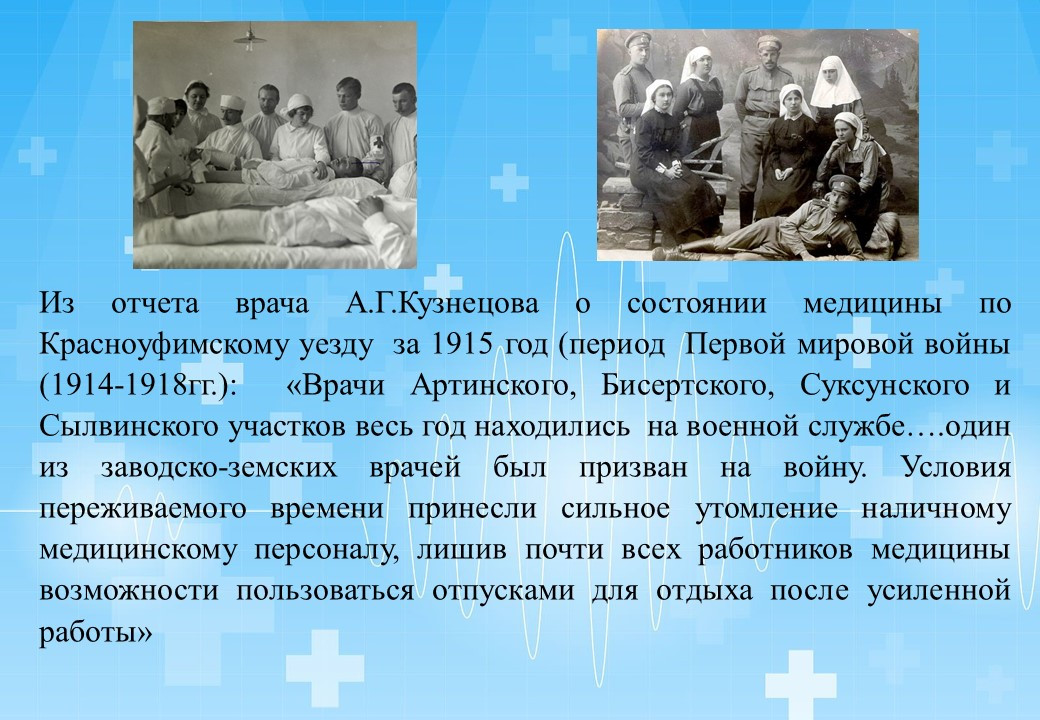 Из отчета врача А.Г.Кузнецова о состоянии медицины по Красноуфимскому уезду за 1915 год (период Первой мировой войны (1914-1918гг.): «Врачи Артинского, Бисертского, Суксунского и Сылвинского участков весь год находились на военной службе….один из заводско-земских врачей был призван на войну. Условия переживаемого времени принесли сильное утомление наличному медицинскому персоналу, лишив почти всех работников медицины возможности пользоваться отпусками для отдыха после усиленной работы»